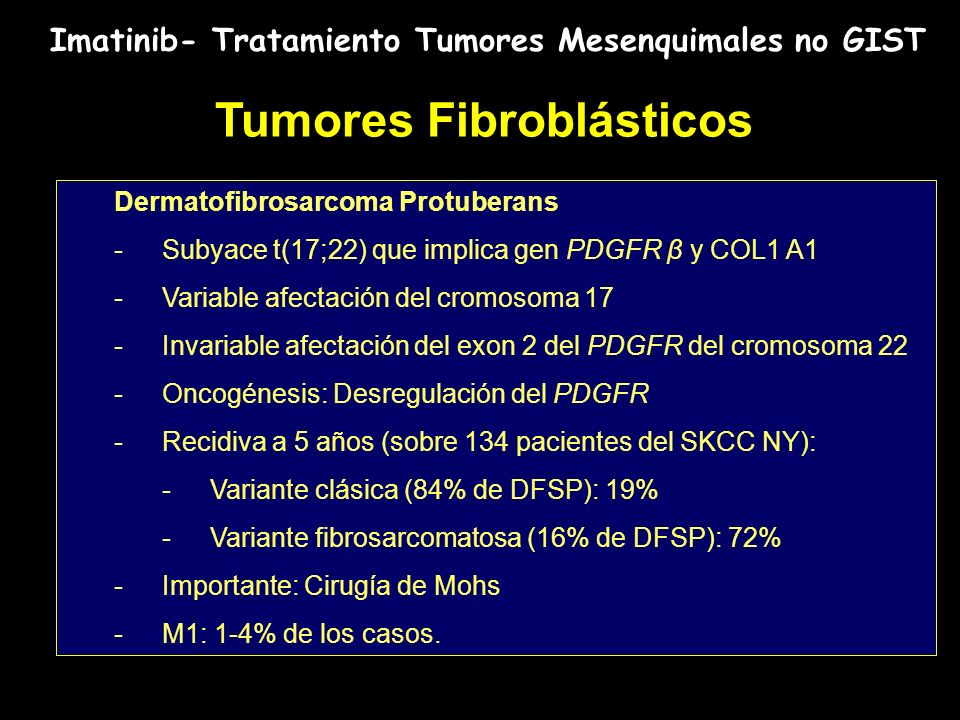 Imatinib- Tratamiento Tumores Mesenquimales no GIST

Tumores Fibroblásticos

Dermatofibrosarcoma Protuberans

- Subyace t(17;22) que implica gen PDGFR β y COL1 A1
- Variable afectación del cromosoma 17
- Invariable afectación del exon 2 del PDGFR del cromosoma 22
- Oncogénesis: Desregulación del PDGFR
- Recidiva a 5 años (sobre 134 pacientes del SKCC NY):
 - Variante clásica (84% de DFSP): 19%
 - Variante fibrosarcomatosa (16% de DFSP): 72%
- Importante: Cirugía de Mohs
- M1: 1-4% de los casos.